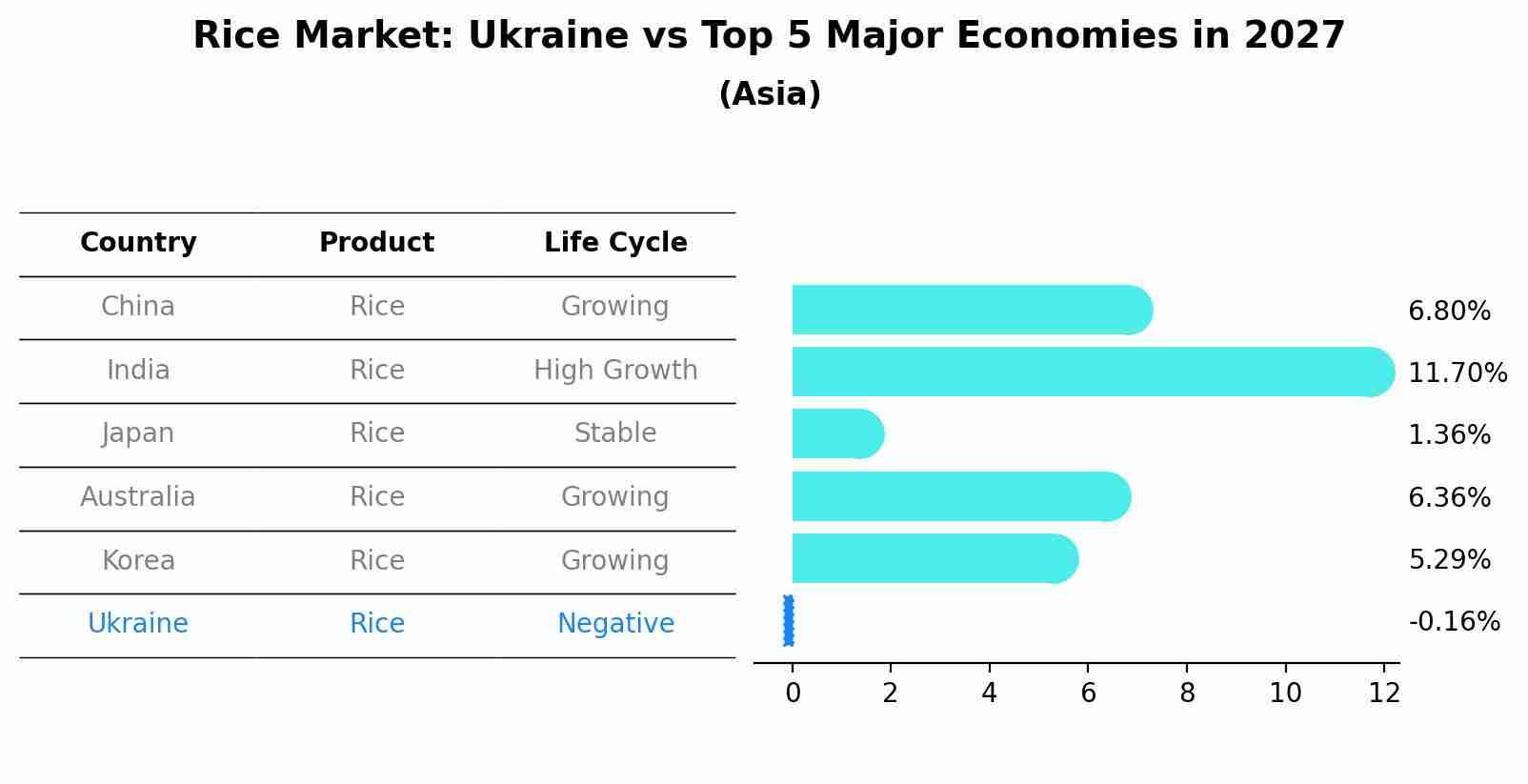 Rice Market: Ukraine vs Top 5 Major Economies in 2027
(Asia)

| Country | Product | Life Cycle |
|---|---|---|
| China | Rice | Growing |
| India | Rice | High Growth |
| Japan | Rice | Stable |
| Australia | Rice | Growing |
| Korea | Rice | Growing |
| Ukraine | Rice | Negative |

6.80%
11.70%
1.36%
6.36%
5.29%
-0.16%

0 2 4 6 8 10 12